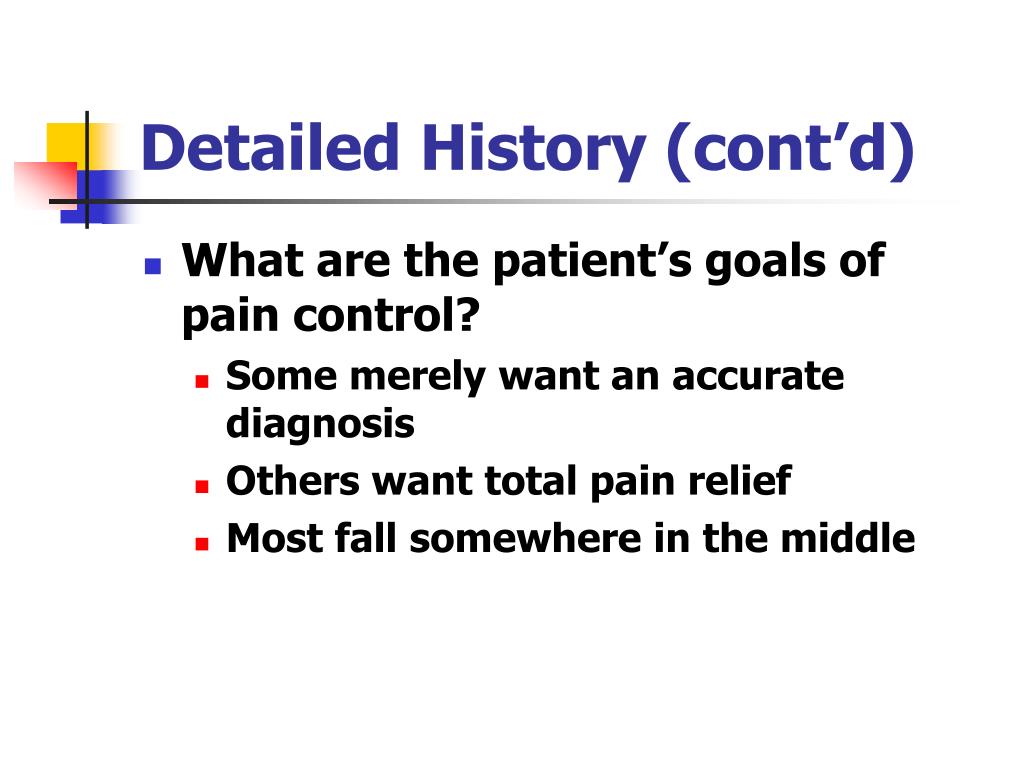 Detailed History (cont’d)

- What are the patient’s goals of pain control?
  - Some merely want an accurate diagnosis
  - Others want total pain relief
  - Most fall somewhere in the middle